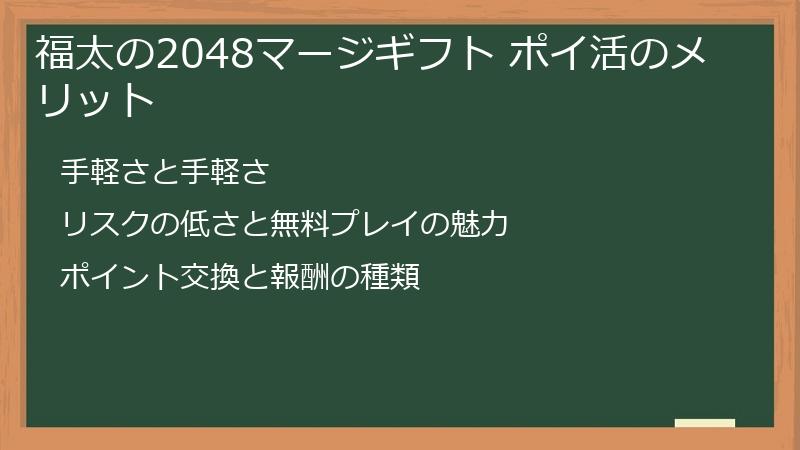 福太の2048マージギフト ポイ活のメリット

手軽さと手軽さ

リスクの低さと無料プレイの魅力

ポイント交換と報酬の種類